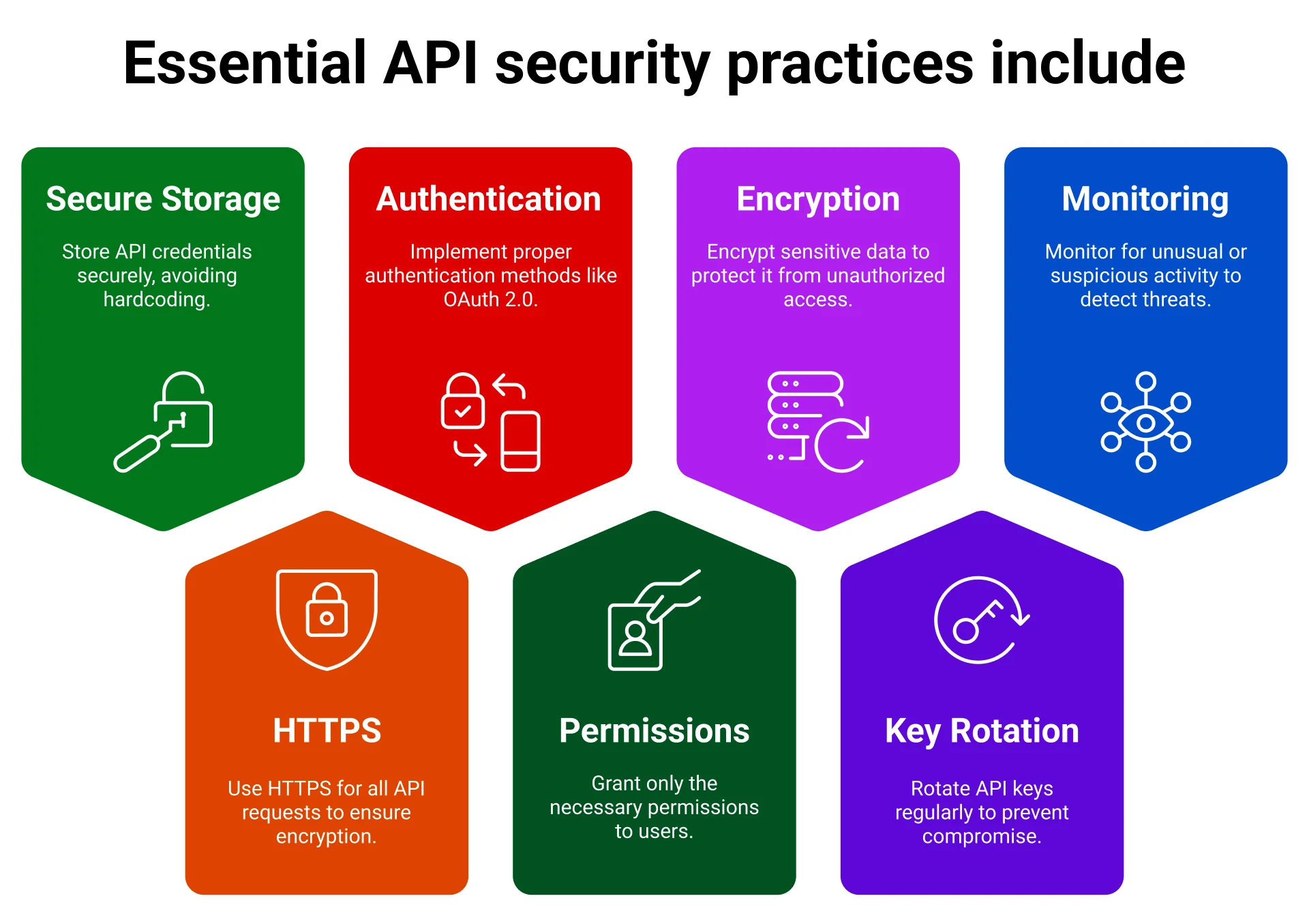 Essential API security practices include

Secure Storage

Store API credentials securely, avoiding hardcoding.

Authentication

Implement proper authentication methods like OAuth 2.0.

Encryption

Encrypt sensitive data to protect it from unauthorized access.

Monitoring

Monitor for unusual or suspicious activity to detect threats.

HTTPS

Use HTTPS for all API requests to ensure encryption.

Permissions

Grant only the necessary permissions to users.

Key Rotation

Rotate API keys regularly to prevent compromise.